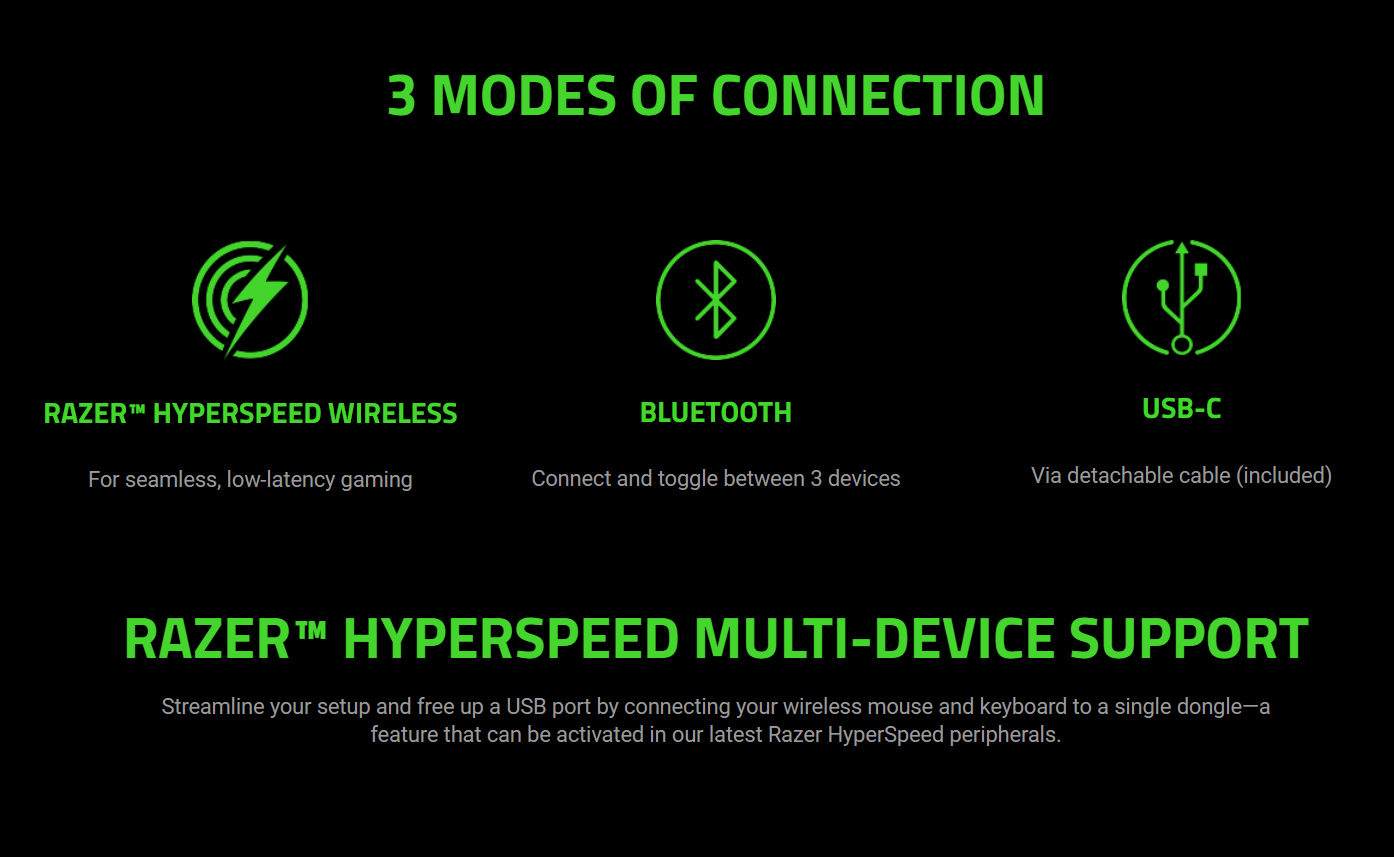 3 MODES OF CONNECTION

RAZER™ HYPERSPEED WIRELESS

For seamless, low-latency gaming

BLUETOOTH

Connect and toggle between 3 devices

USB-C

Via detachable cable (included)

RAZER™ HYPERSPEED MULTI-DEVICE SUPPORT

Streamline your setup and free up a USB port by connecting your wireless mouse and keyboard to a single dongle—a feature that can be activated in our latest Razer HyperSpeed peripherals.